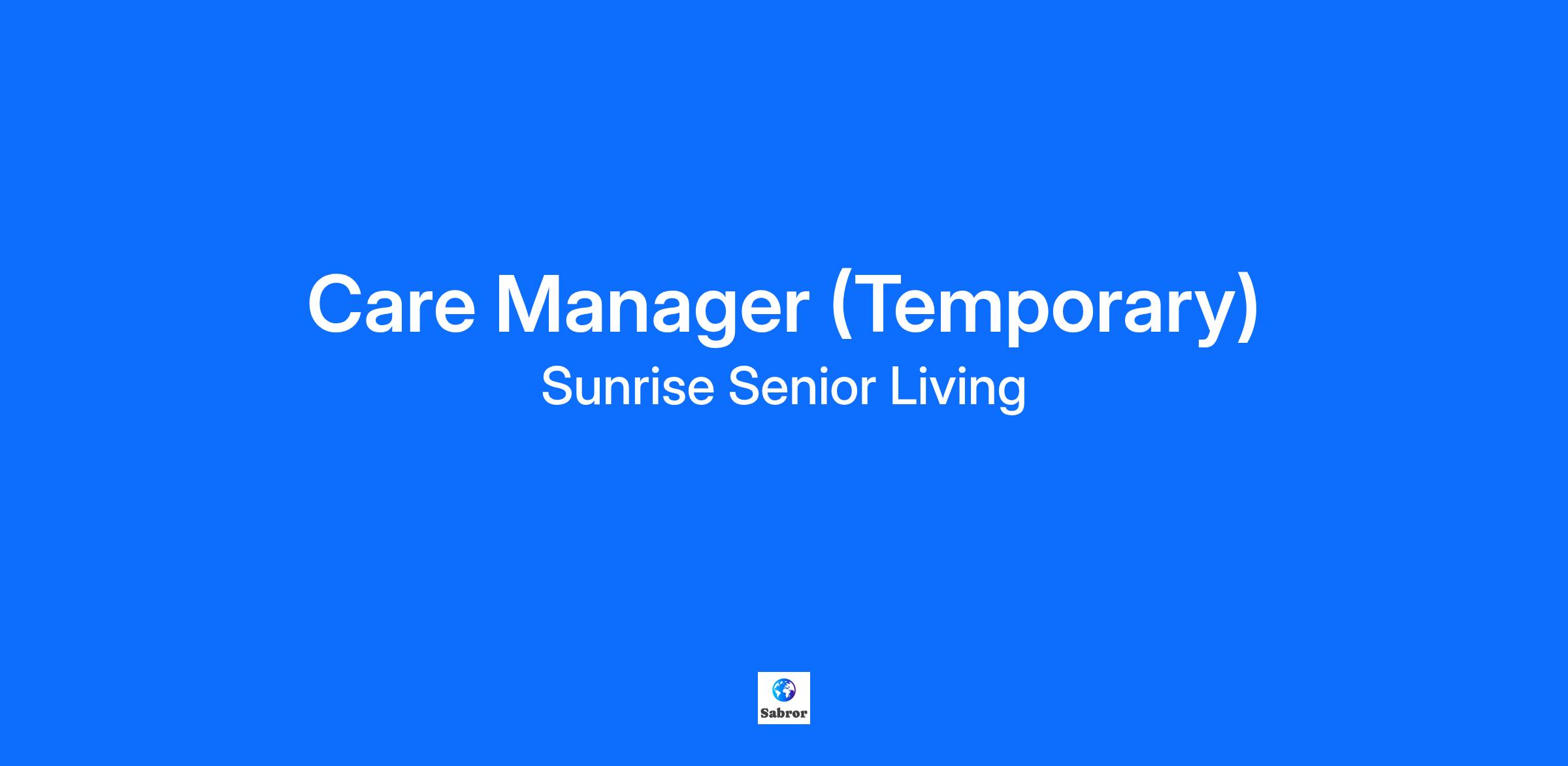 Care Manager (Temporary)
Sunrise Senior Living

Sabror